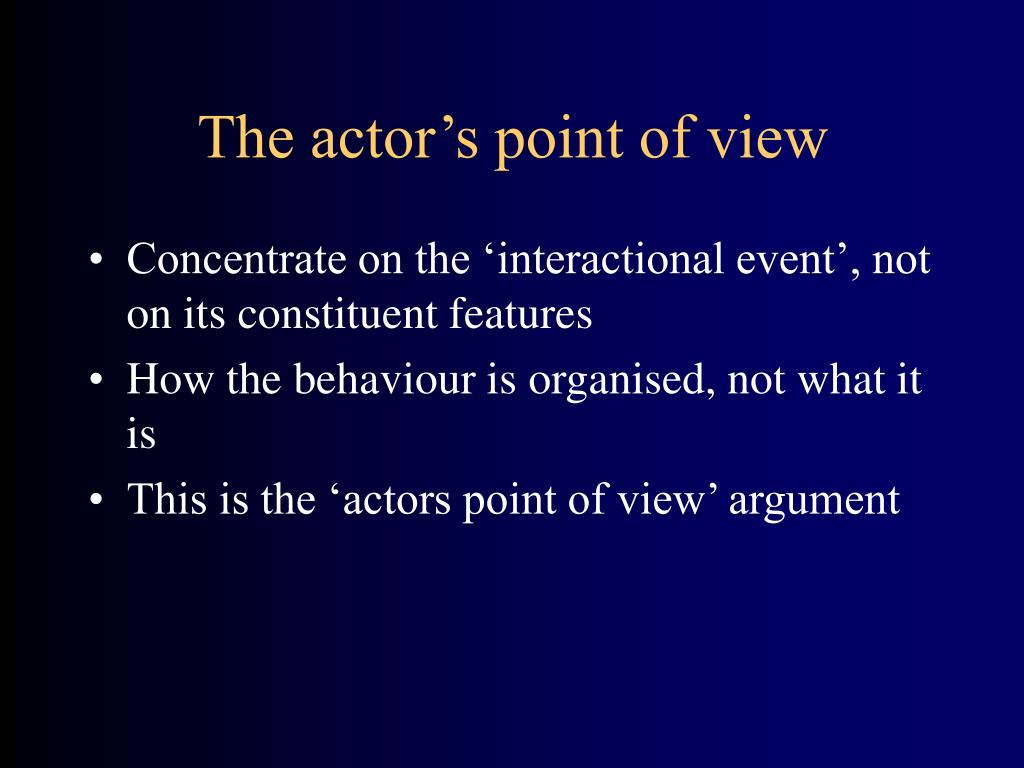 The actor’s point of view

• Concentrate on the ‘interactional event’, not on its constituent features
• How the behaviour is organised, not what it is
• This is the ‘actors point of view’ argument